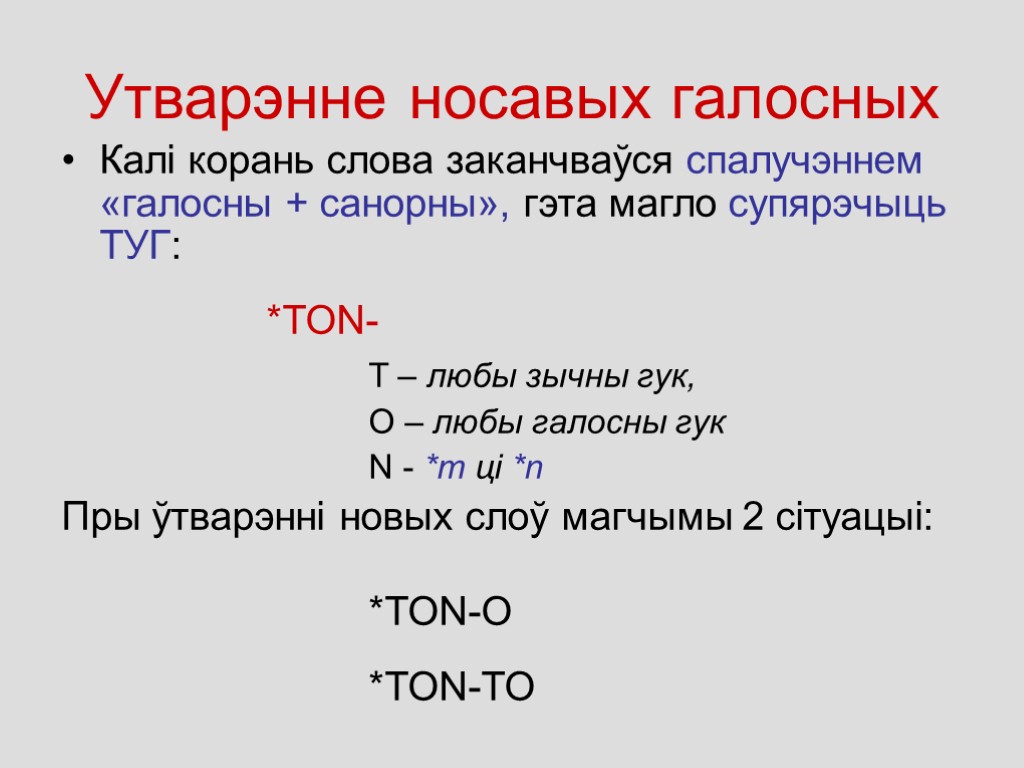 Утварэнне носавых галосных

• Калі корань слова заканчваўся спалучэннем «галосны + санорны», гэта магло супярэчыць ТУГ:

*TON-

T – любы зычны гук,

O – любы галосны гук

N - *m ці *n

Пры ўтварэнні новых слоў магчымы 2 сітуацыі:

*TON-O

*TON-TO